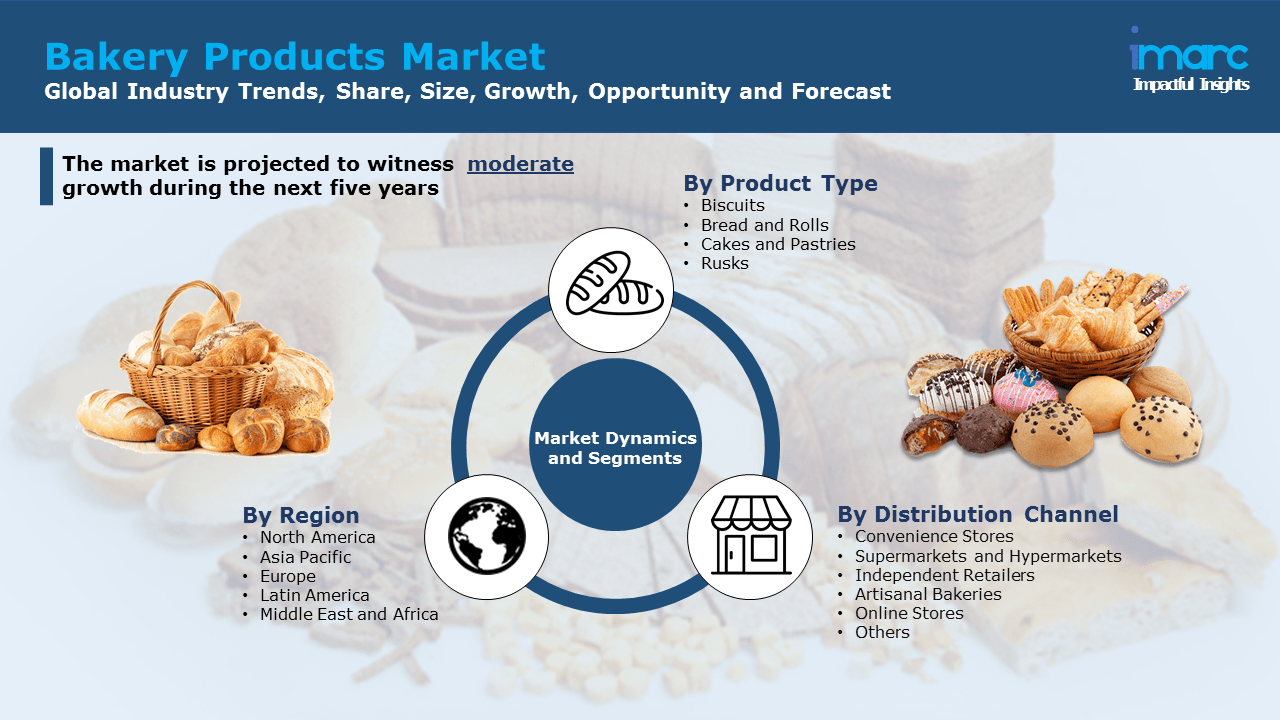 Bakery Products Market
Global Industry Trends, Share, Size, Growth, Opportunity and Forecast

imarc
Impactful Insights

The market is projected to witness moderate growth during the next five years

By Product Type
• Biscuits
• Bread and Rolls
• Cakes and Pastries
• Rusks

Market Dynamics and Segments

By Region
• North America
• Asia Pacific
• Europe
• Latin America
• Middle East and Africa

By Distribution Channel
• Convenience Stores
• Supermarkets and Hypermarkets
• Independent Retailers
• Artisanal Bakeries
• Online Stores
• Others